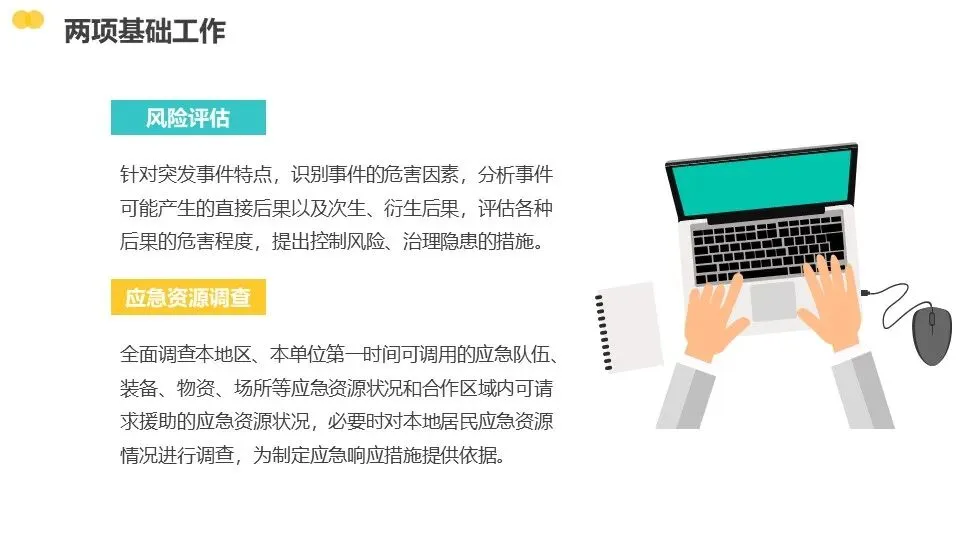 两项基础工作

风险评估

针对突发事件特点，识别事件的危害因素，分析事件可能产生的直接后果以及次生、衍生后果，评估各种后果的危害程度，提出控制风险、治理隐患的措施。

应急资源调查

全面调查本地区、本单位第一时间可调用的应急队伍、装备、物资、场所等应急资源状况和合作区域内可请求援助的应急资源状况，必要时对本地居民应急资源情况进行调查，为制定应急响应措施提供依据。